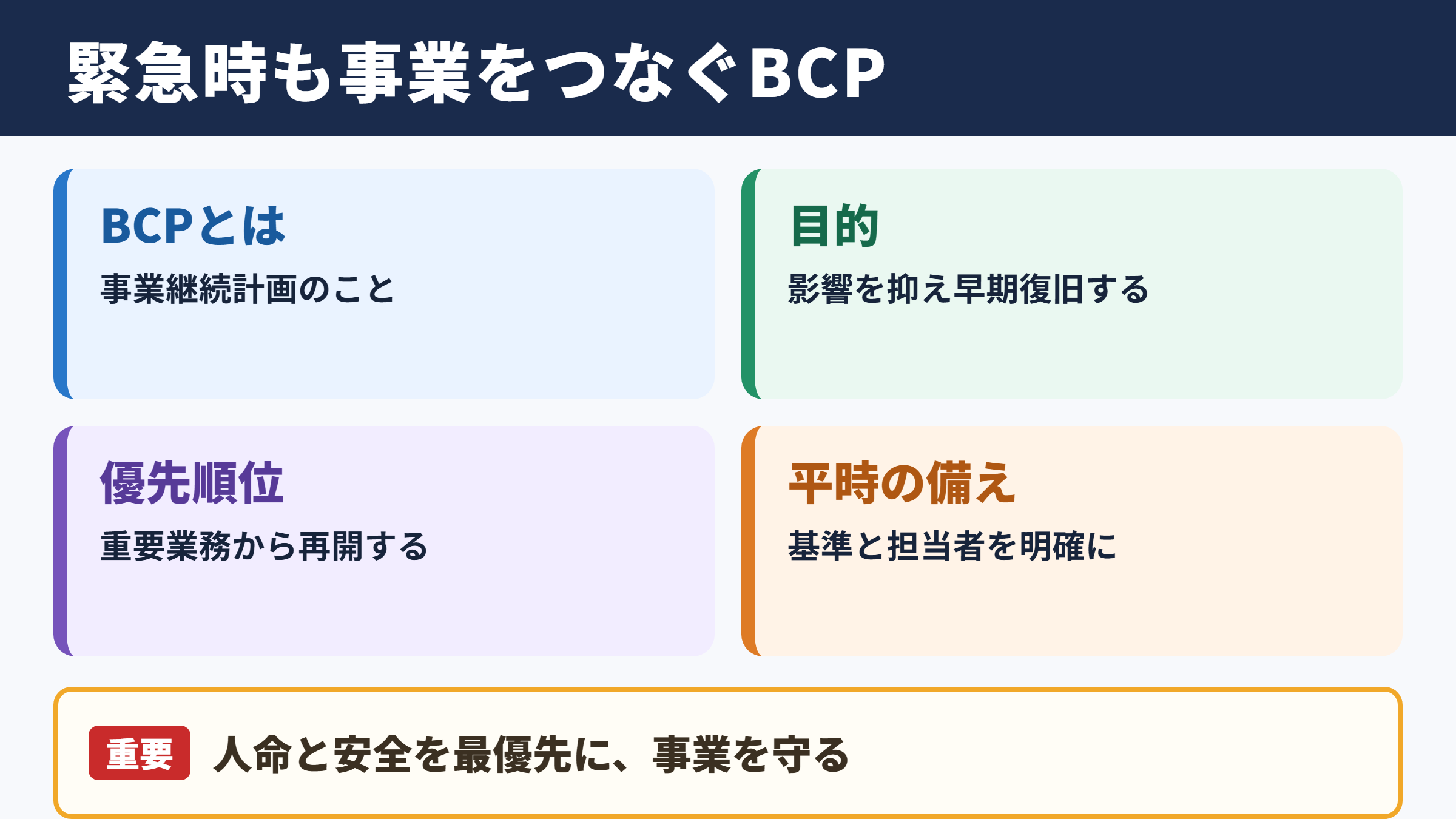 緊急時も事業をつなぐBCP

BCPとは

事業継続計画のこと

目的

影響を抑え早期復旧する

優先順位

重要業務から再開する

平時の備え

基準と担当者を明確に

重要 人命と安全を最優先に、事業を守る